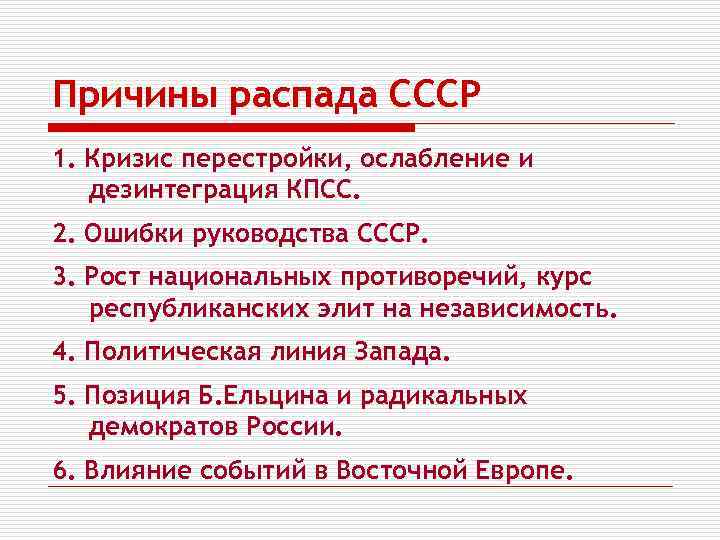 Причины распада СССР

1. Кризис перестройки, ослабление и дезинтеграция КПСС.

2. Ошибки руководства СССР.

3. Рост национальных противоречий, курс республиканских элит на независимость.

4. Политическая линия Запада.

5. Позиция Б.Ельцина и радикальных демократов России.

6. Влияние событий в Восточной Европе.